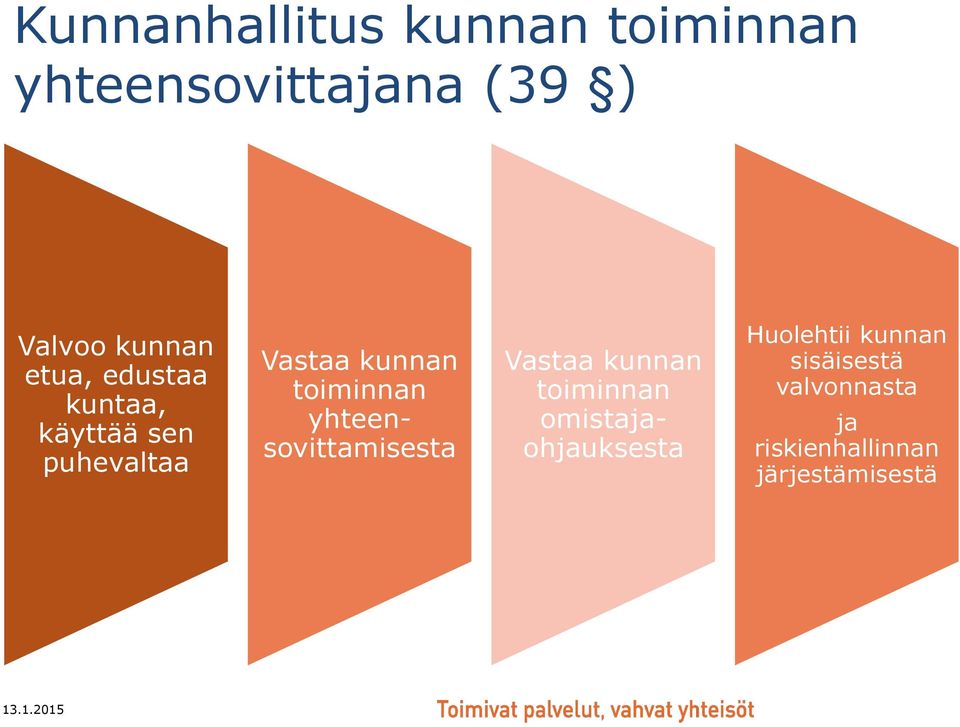 Kunnanhallitus kunnan toiminnan yhteensovittajana (39 §)

Valvoo kunnan etua, edustaa kuntaa, käyttää sen puhevaltaa

Vastaa kunnan toiminnan yhteensovittamisesta

Vastaa kunnan toiminnan omistajaohjauksesta

Huolehtii kunnan sisäisestä valvonnasta

ja

riskienhallinnan järjestämisestä

13.1.2015

Toimivat palvelut, vahvat yhteisöt